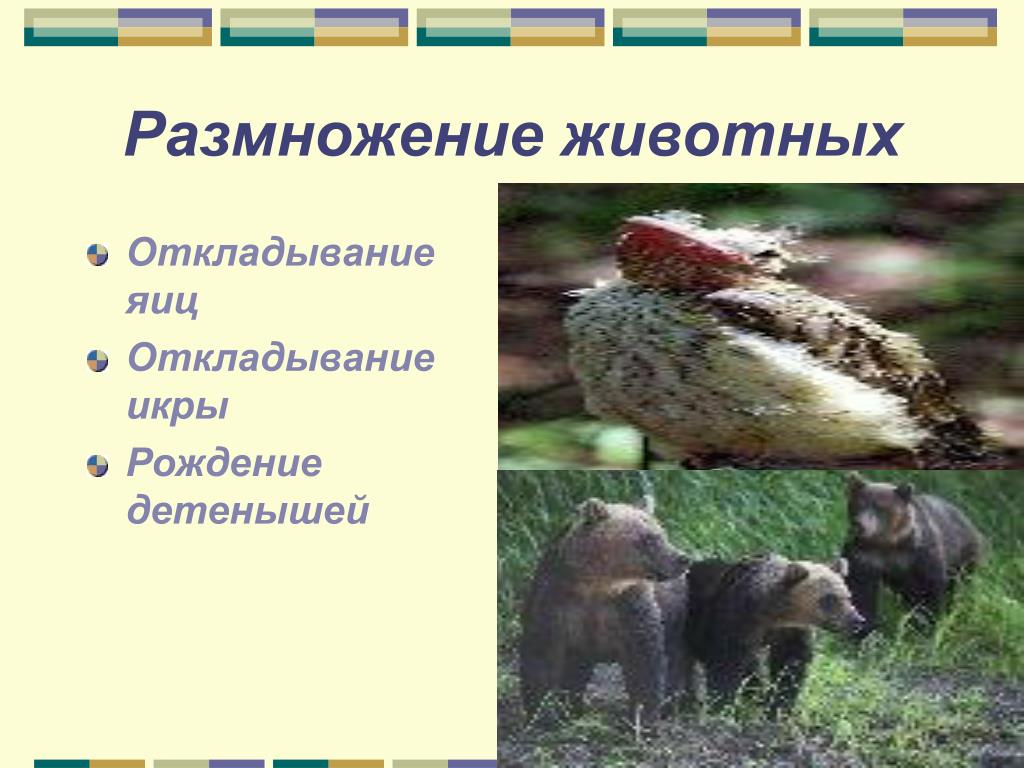 Размножение животных

Откладывание яиц

Откладывание икры

Рождение детенышей